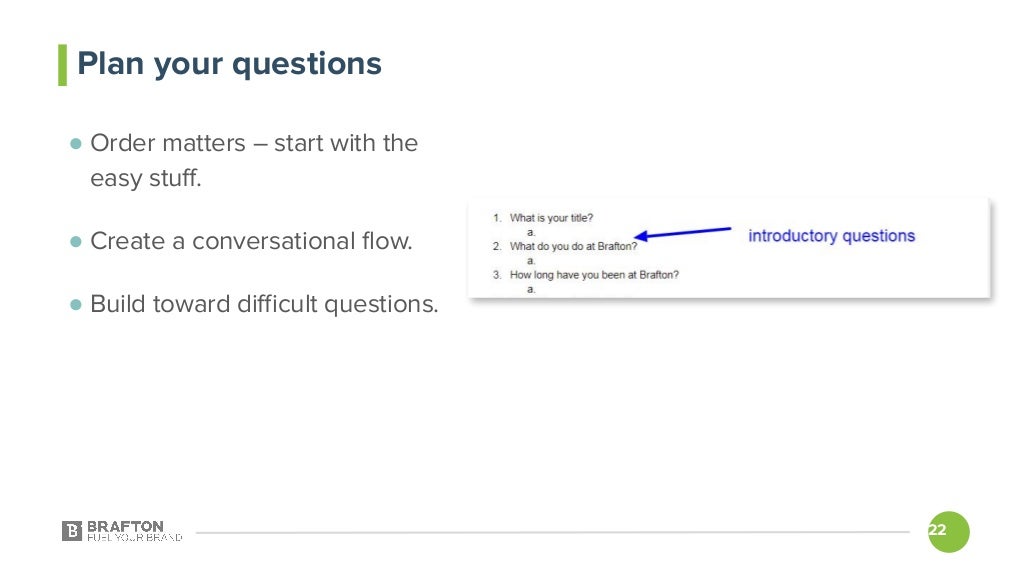 Plan your questions

● Order matters – start with the easy stuff.

● Create a conversational flow.

● Build toward difficult questions.

1. What is your title?
a.
2. What do you do at Brafton?
a.
3. How long have you been at Brafton?
a.

introductory questions

B BRAFTON
FUEL YOUR BRAND

22